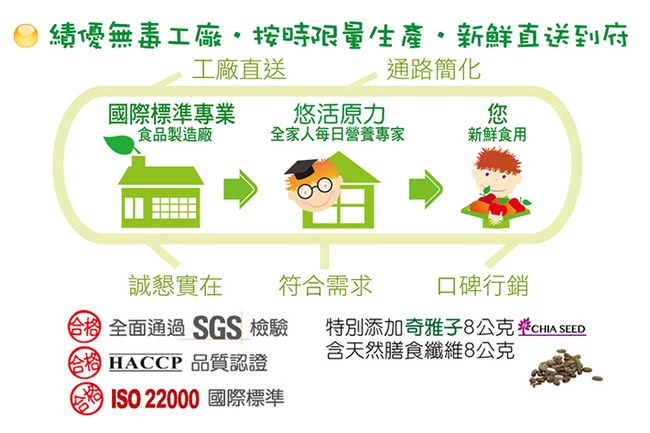 績優無毒工廠・按時限量生產・新鮮直送到府

工廠直送　通路簡化

國際標準專業
食品製造廠

悠活原力
全家人每日營養專家

您
新鮮食用

誠懇實在　符合需求　口碑行銷

合格 全面通過 SGS 檢驗
合格 HACCP 品質認證
合格 ISO 22000 國際標準

特別添加奇雅子8公克 CHIA SEED
含天然膳食纖維8公克